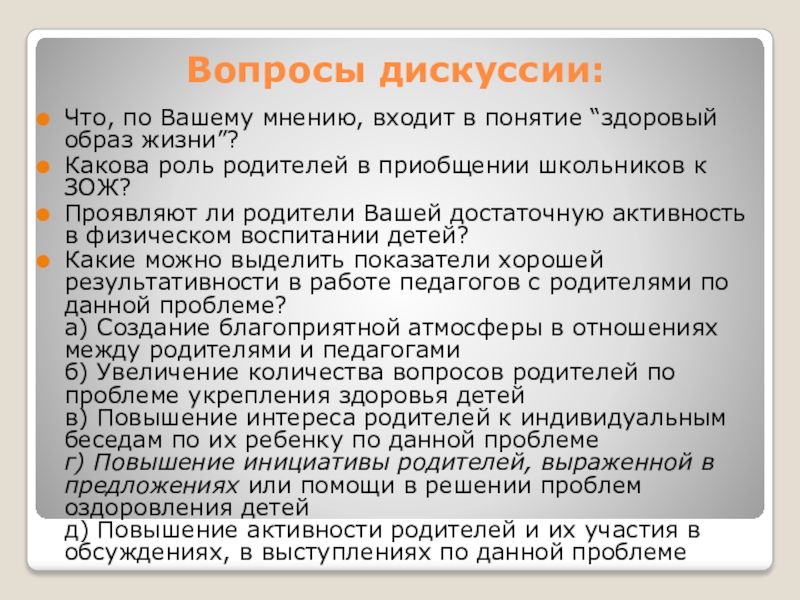 Вопросы дискуссии:

Что, по Вашему мнению, входит в понятие “здоровый образ жизни”?

Какова роль родителей в приобщении школьников к ЗОЖ?

Проявляют ли родители Вашей достаточную активность в физическом воспитании детей?

Какие можно выделить показатели хорошей результативности в работе педагогов с родителями по данной проблеме?
а) Создание благоприятной атмосферы в отношениях между родителями и педагогами
б) Увеличение количества вопросов родителей по проблеме укрепления здоровья детей
в) Повышение интереса родителей к индивидуальным беседам по их ребенку по данной проблеме
г) Повышение инициативы родителей, выраженной в предложениях или помощи в решении проблем оздоровления детей
д) Повышение активности родителей и их участия в обсуждениях, в выступлениях по данной проблеме